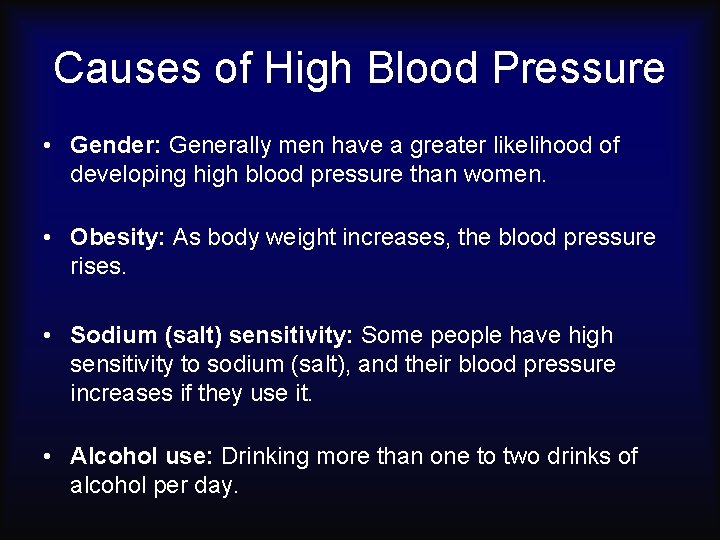 Causes of High Blood Pressure

• Gender: Generally men have a greater likelihood of developing high blood pressure than women.

• Obesity: As body weight increases, the blood pressure rises.

• Sodium (salt) sensitivity: Some people have high sensitivity to sodium (salt), and their blood pressure increases if they use it.

• Alcohol use: Drinking more than one to two drinks of alcohol per day.